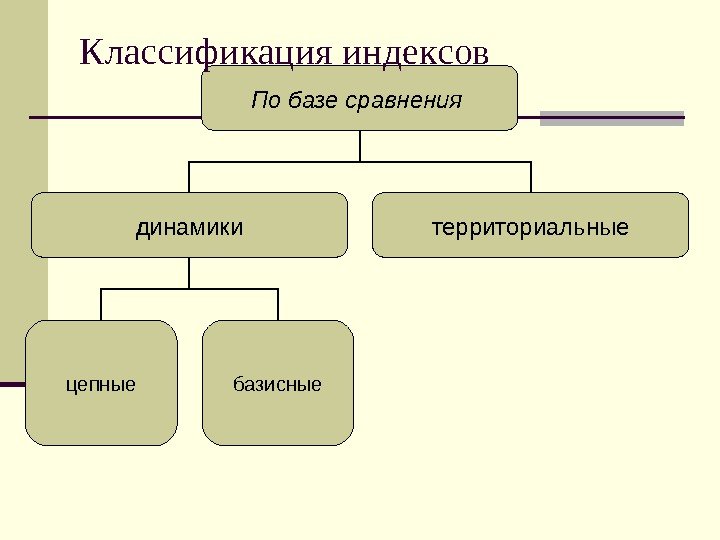 Классификация индексов

По базе сравнения

динамики

территориальные

цепные

базисные